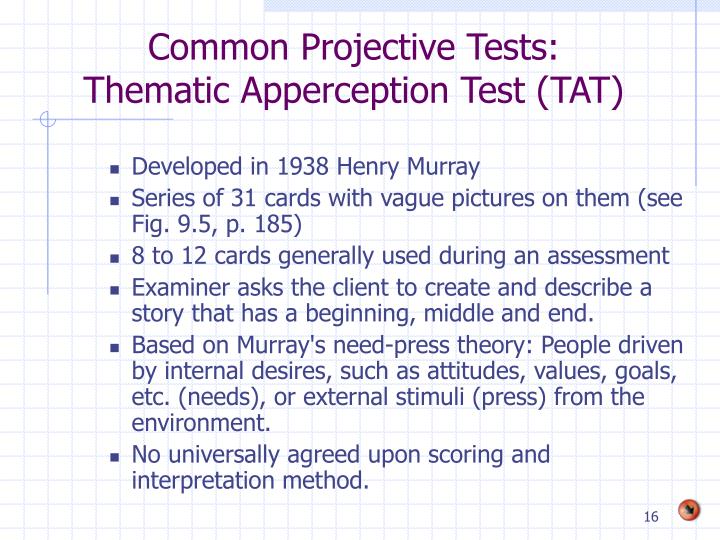 Common Projective Tests:
Thematic Apperception Test (TAT)

- Developed in 1938 Henry Murray
- Series of 31 cards with vague pictures on them (see Fig. 9.5, p. 185)
- 8 to 12 cards generally used during an assessment
- Examiner asks the client to create and describe a story that has a beginning, middle and end.
- Based on Murray's need-press theory: People driven by internal desires, such as attitudes, values, goals, etc. (needs), or external stimuli (press) from the environment.
- No universally agreed upon scoring and interpretation method.

16